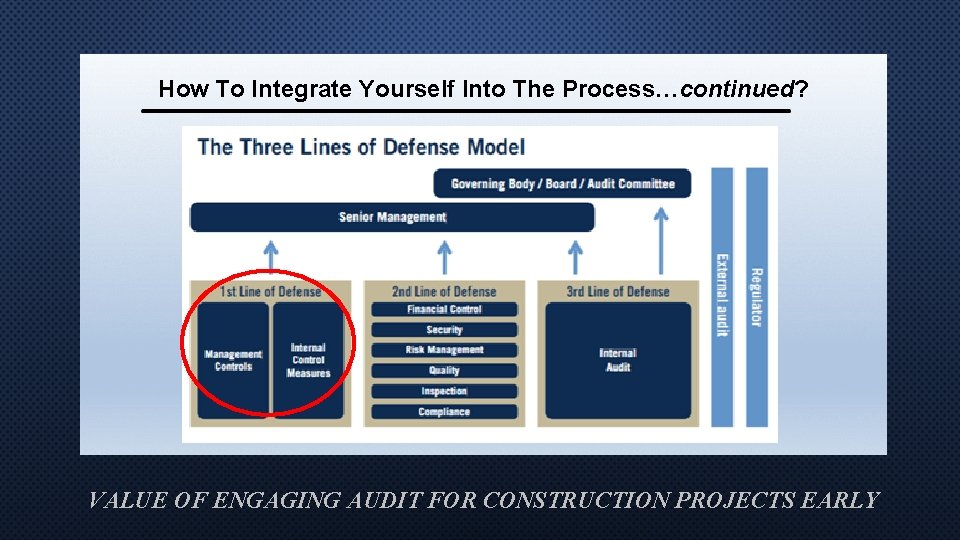 How To Integrate Yourself Into The Process…continued?

The Three Lines of Defense Model

Governing Body / Board / Audit Committee

Senior Management

1st Line of Defense

Management Controls

Internal Control Measures

2nd Line of Defense

Financial Control

Security

Risk Management

Quality

Inspection

Compliance

3rd Line of Defense

Internal Audit

External audit

Regulator

VALUE OF ENGAGING AUDIT FOR CONSTRUCTION PROJECTS EARLY